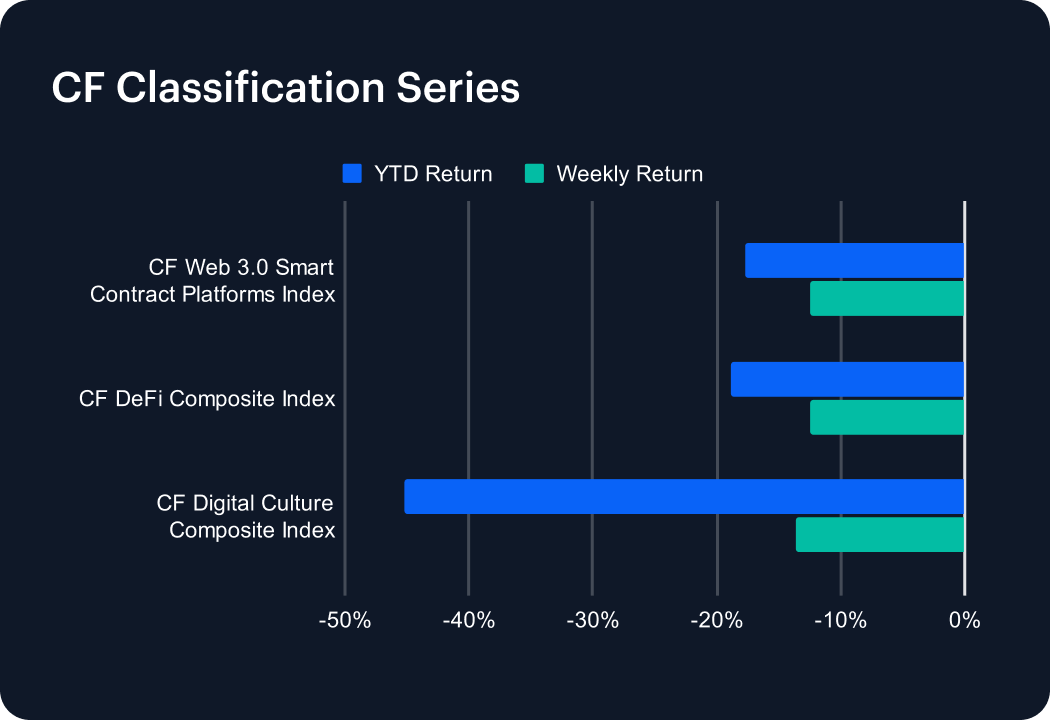 CF Classification Series

YTD Return Weekly Return

CF Web 3.0 Smart Contract Platforms Index

CF DeFi Composite Index

CF Digital Culture Composite Index

-50% -40% -30% -20% -10% 0%